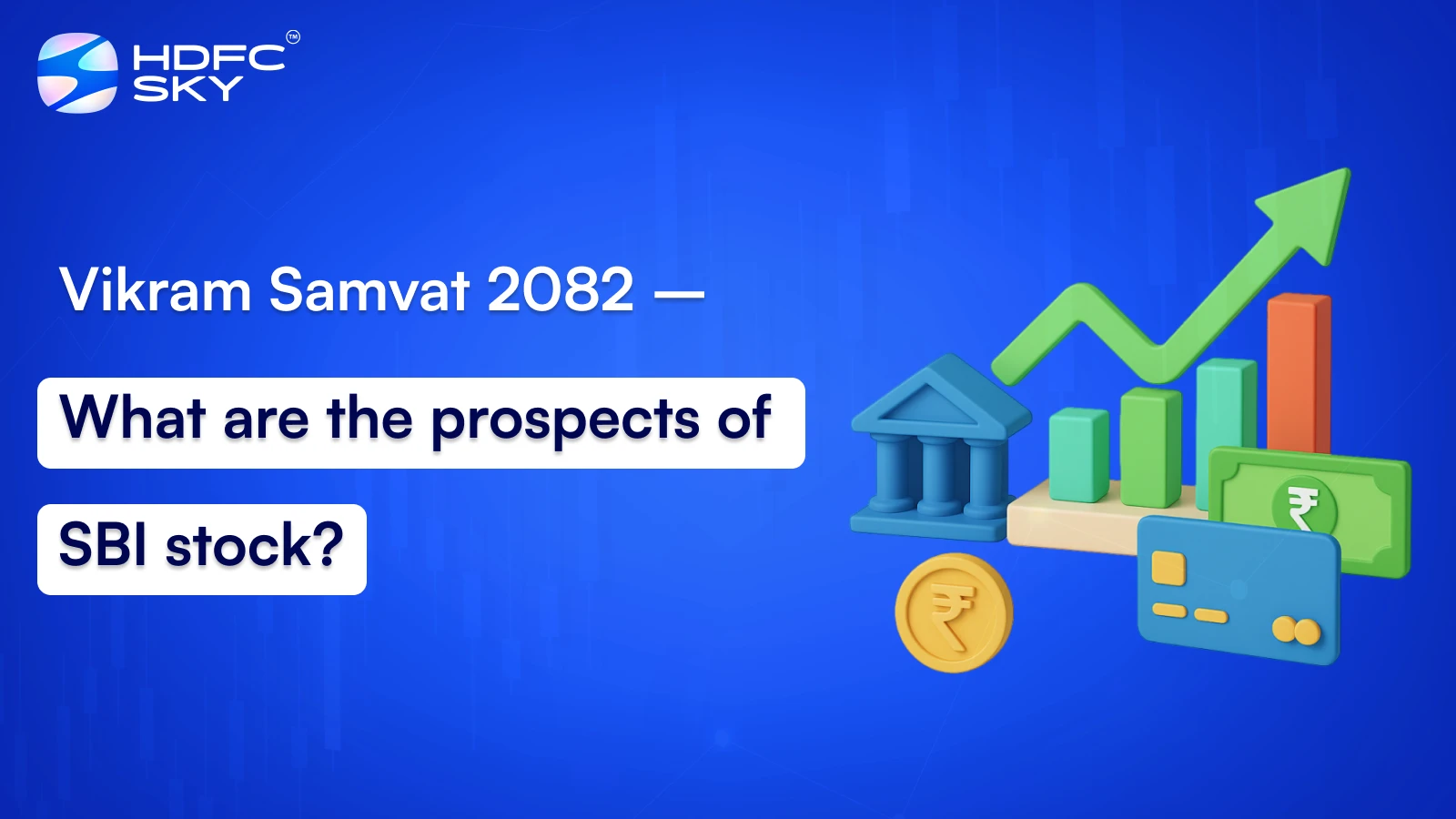 HDFC SKY™

Vikram Samvat 2082 —

What are the prospects of

SBI stock?

₹

₹